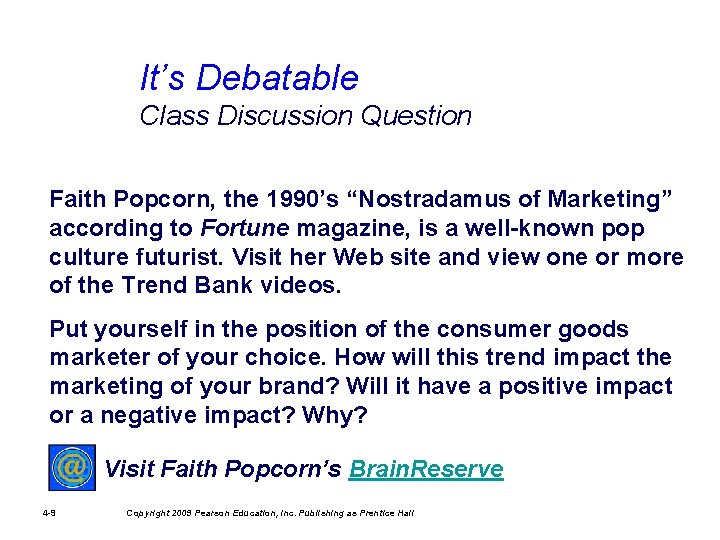 It's Debatable
Class Discussion Question

Faith Popcorn, the 1990's "Nostradamus of Marketing" according to Fortune magazine, is a well-known pop culture futurist. Visit her Web site and view one or more of the Trend Bank videos.

Put yourself in the position of the consumer goods marketer of your choice. How will this trend impact the marketing of your brand? Will it have a positive impact or a negative impact? Why?

@ Visit Faith Popcorn's BrainReserve

4-9 Copyright 2009 Pearson Education, Inc. Publishing as Prentice Hall